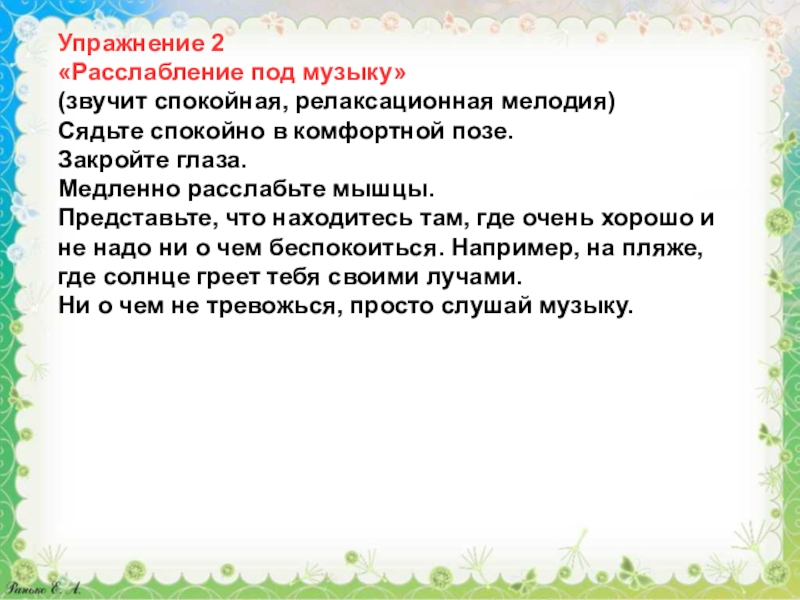 Упражнение 2
«Расслабление под музыку»
(звучит спокойная, релаксационная мелодия)
Сядьте спокойно в комфортной позе.
Закройте глаза.
Медленно расслабьте мышцы.
Представьте, что находитесь там, где очень хорошо и не надо ни о чем беспокоиться. Например, на пляже, где солнце греет тебя своими лучами.
Ни о чем не тревожься, просто слушай музыку.

Ранько Е. А.